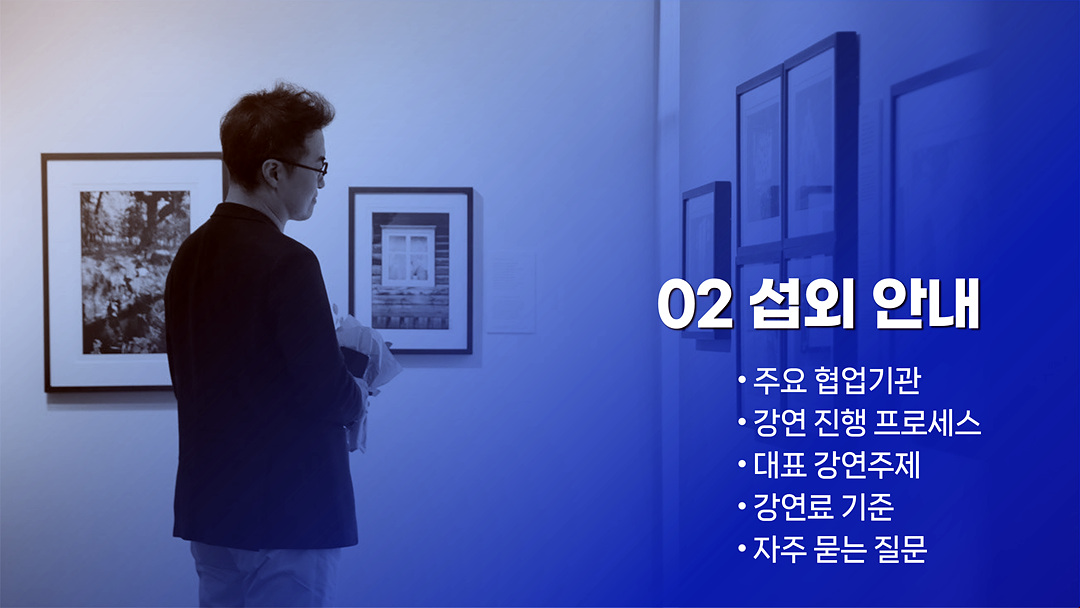 02 섭외 안내

• 주요 협업기관
• 강연 진행 프로세스
• 대표 강연주제
• 강연료 기준
• 자주 묻는 질문